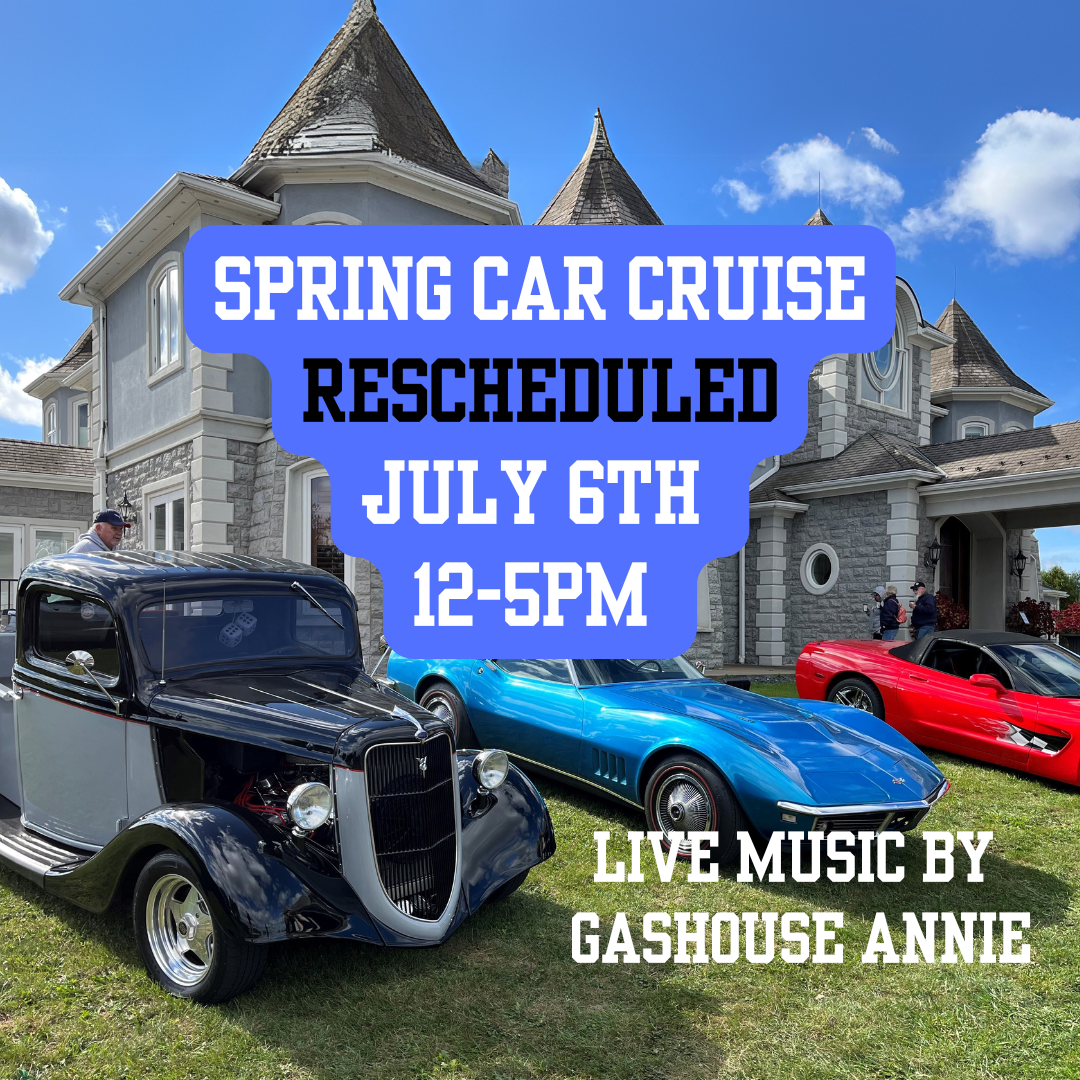 SPRING CAR CRUISE
RESCHEDULED
JULY 6TH
12-5PM

LIVE MUSIC BY
GASHOUSE ANNIE